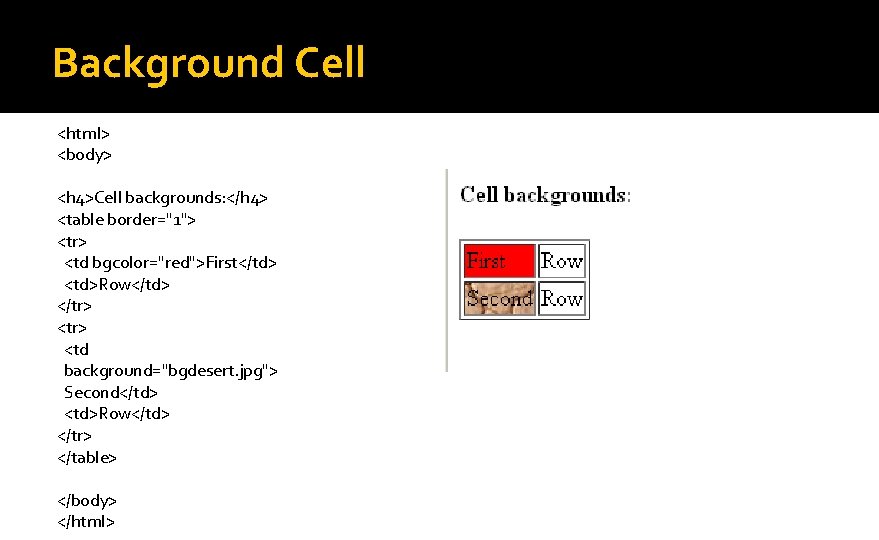 Background Cell

<html>
<body>

<h4>Cell backgrounds:</h4>
<table border="1">
<tr>
<td bgcolor="red">First</td>
<td>Row</td>
</tr>
<tr>
<td
background="bgdesert.jpg">
Second</td>
<td>Row</td>
</tr>
</table>

</body>
</html>

Cell backgrounds:

| First | Row |
|---|---|
| Second | Row |